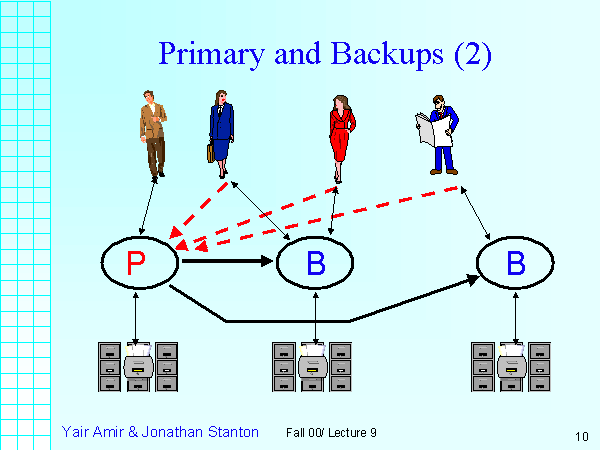 Primary and Backups (2)

P

B

B

Yair Amir & Jonathan Stanton

Fall 00/ Lecture 9

10